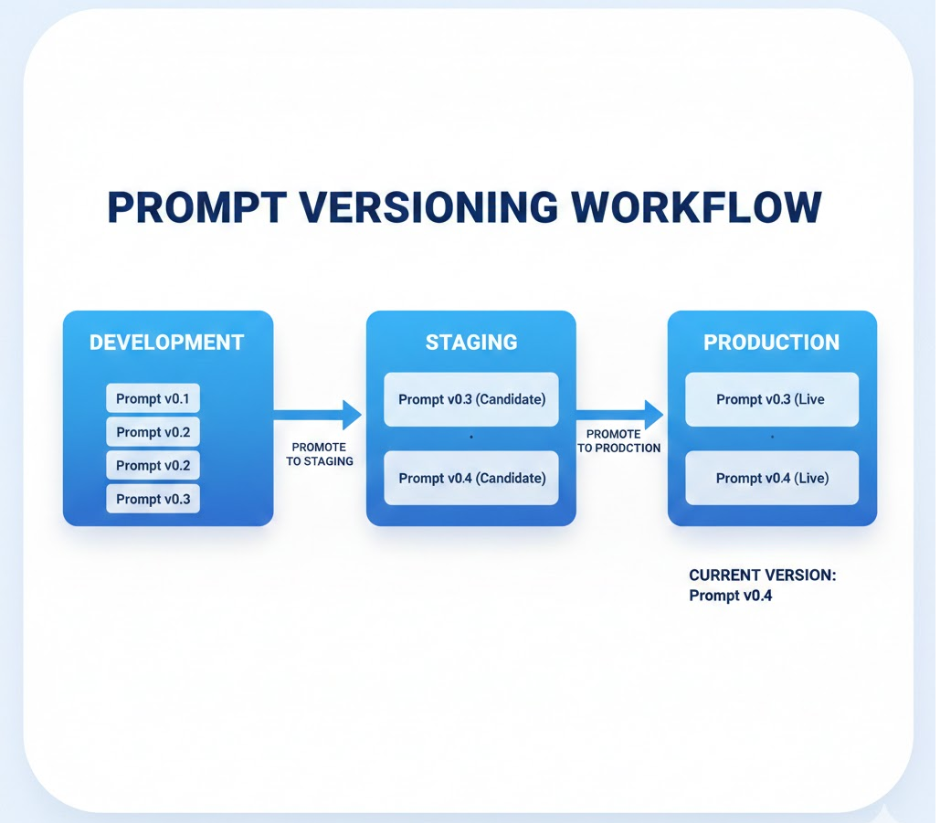 PROMPT VERSIONING WORKFLOW

DEVELOPMENT

Prompt v0.1

Prompt v0.2

Prompt v0.2

Prompt v0.3

PROMOTE TO STAGING

STAGING

Prompt v0.3 (Candidate)

Prompt v0.4 (Candidate)

PROMOTE TO PRODCTION

PRODUCTION

Prompt v0.3 (Live

Prompt v0.4 (Live)

CURRENT VERSION:
Prompt v0.4